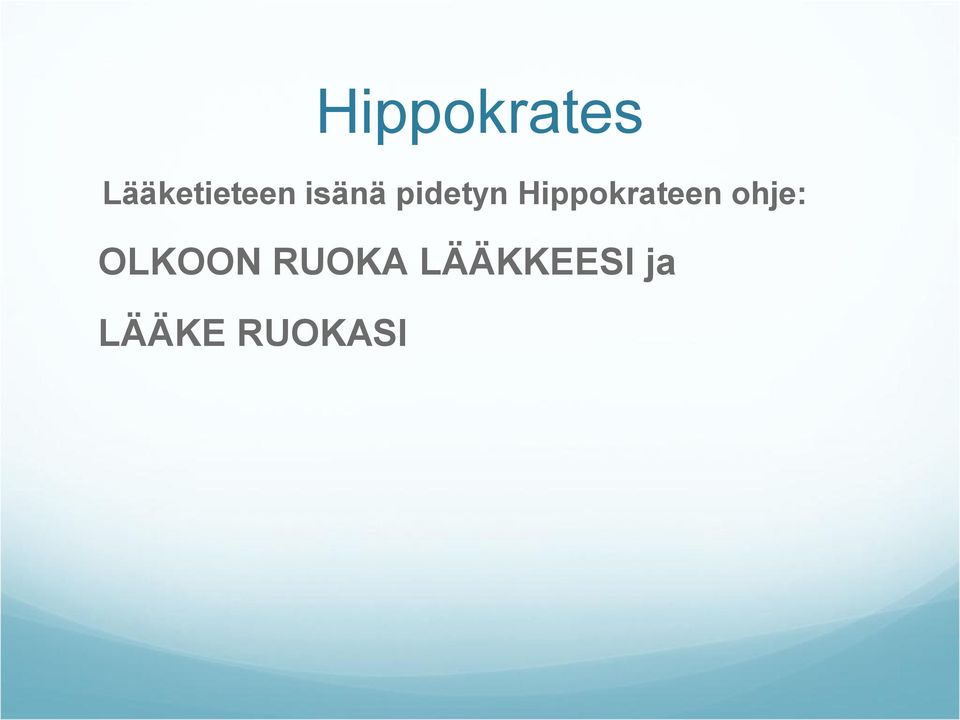 Hippokrates

Lääketieteen isänä pidetyn Hippokrateen ohje:

OLKOON RUOKA LÄÄKKEESI ja

LÄÄKE RUOKASI